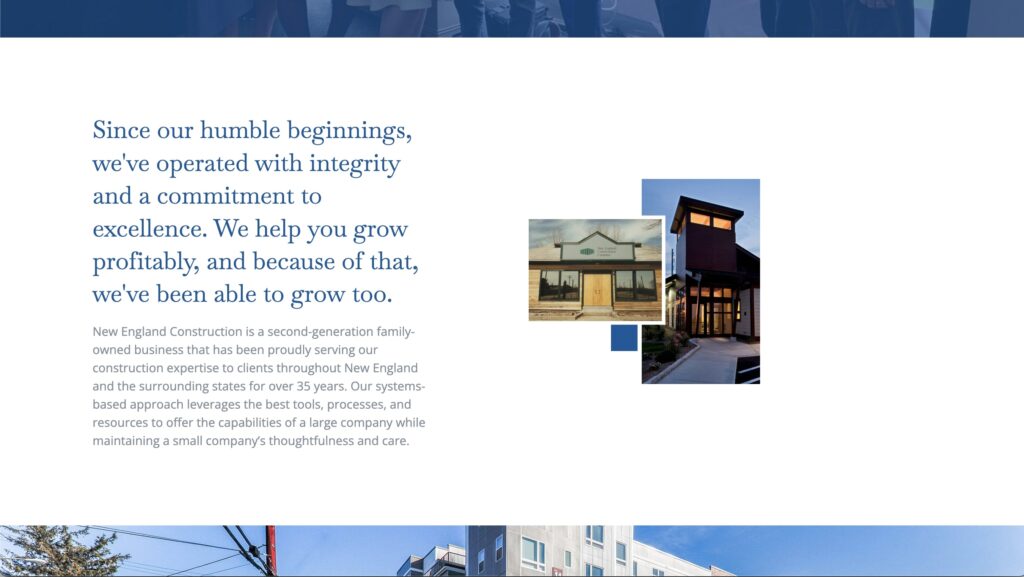 Since our humble beginnings, we've operated with integrity and a commitment to excellence. We help you grow profitably, and because of that, we've been able to grow too.

New England Construction is a second-generation family-owned business that has been proudly serving our construction expertise to clients throughout New England and the surrounding states for over 35 years. Our systems-based approach leverages the best tools, processes, and resources to offer the capabilities of a large company while maintaining a small company's thoughtfulness and care.